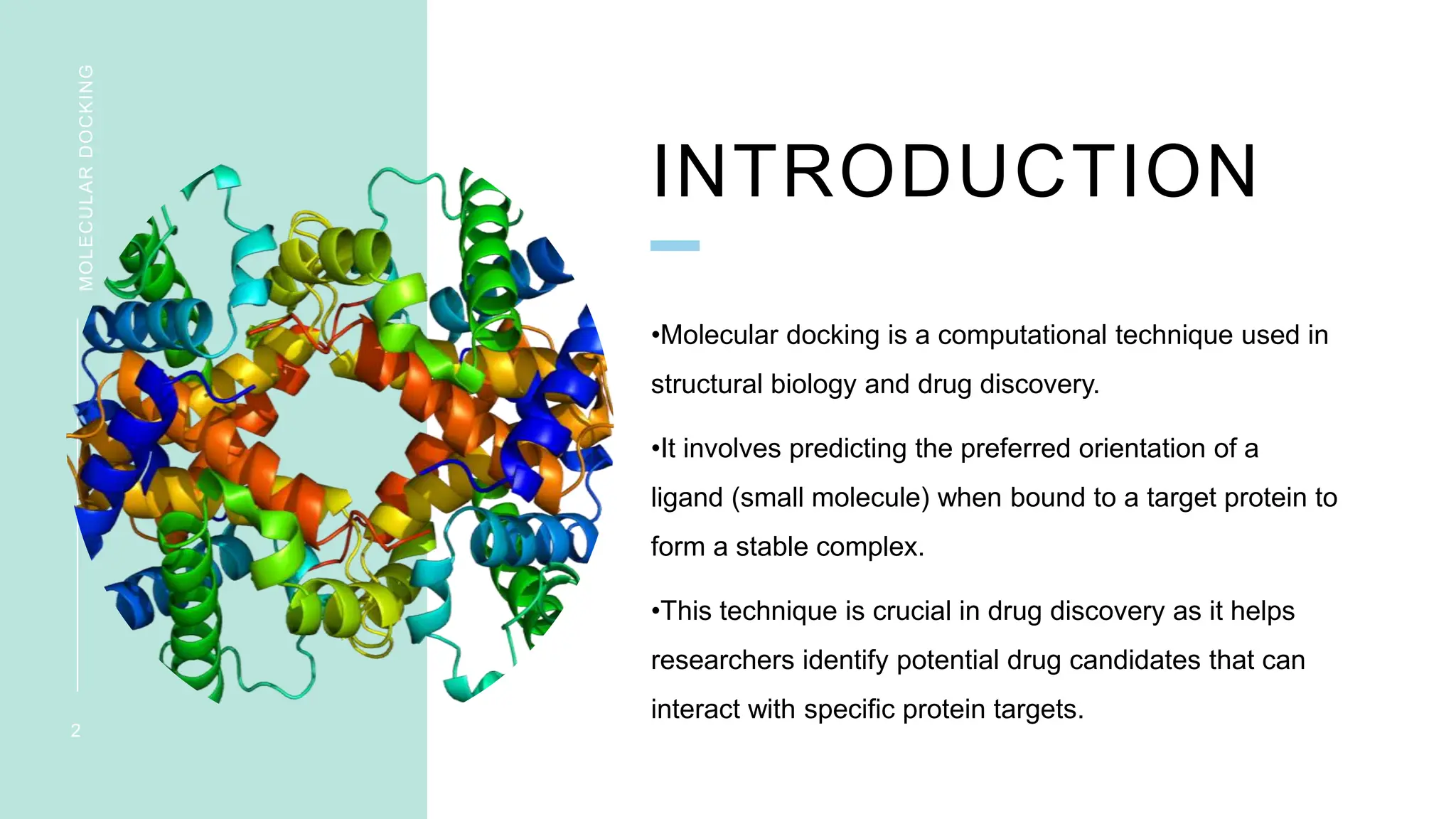 MOLECULAR DOCKING

2

INTRODUCTION

•Molecular docking is a computational technique used in structural biology and drug discovery.

•It involves predicting the preferred orientation of a ligand (small molecule) when bound to a target protein to form a stable complex.

•This technique is crucial in drug discovery as it helps researchers identify potential drug candidates that can interact with specific protein targets.